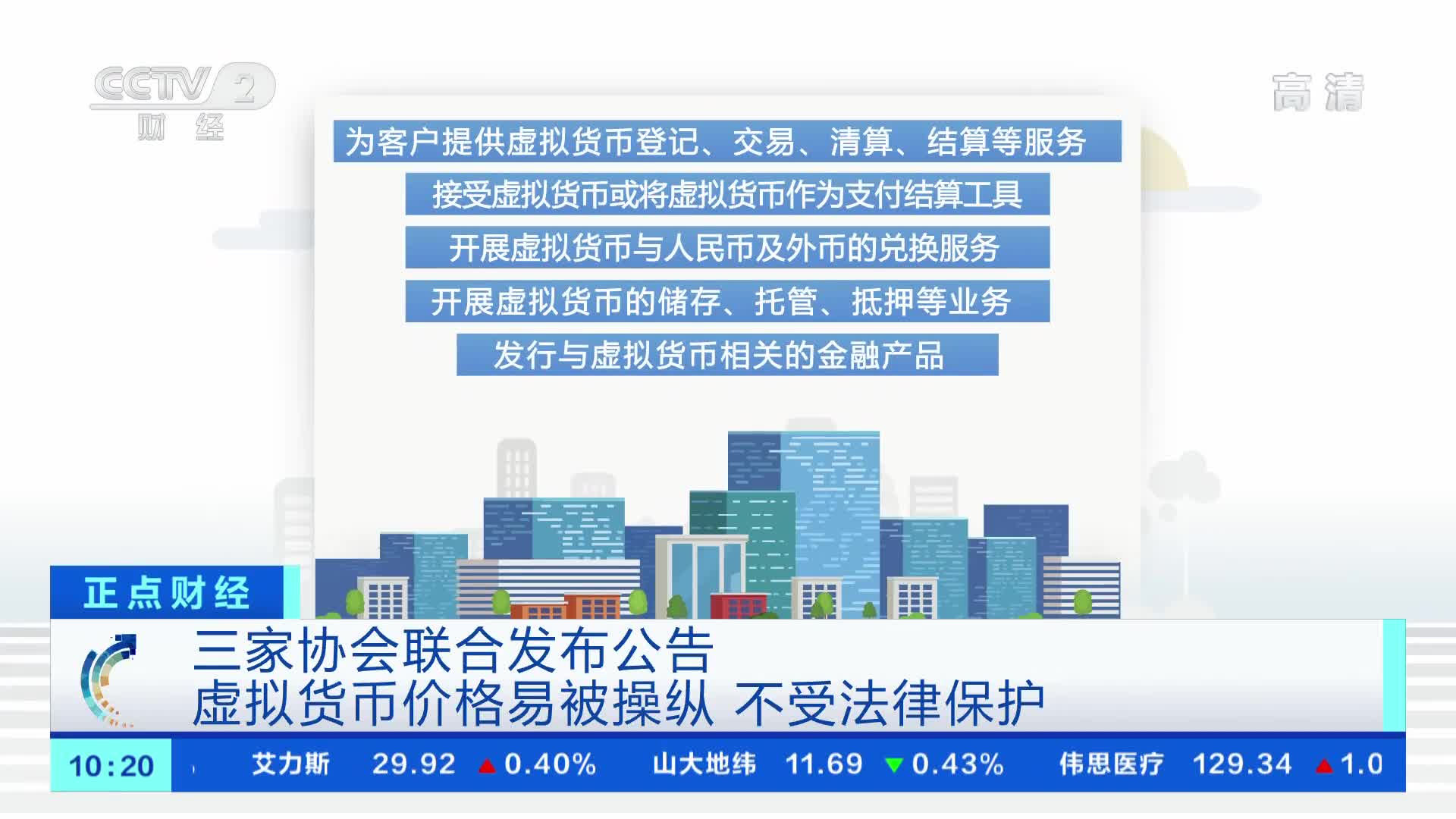 CCTV 2 财经

高清

为客户提供虚拟货币登记、交易、清算、结算等服务

接受虚拟货币或将虚拟货币作为支付结算工具

开展虚拟货币与人民币及外币的兑换服务

开展虚拟货币的储存、托管、抵押等业务

发行与虚拟货币相关的金融产品

正点财经

三家协会联合发布公告
虚拟货币价格易被操纵 不受法律保护

10:20 艾力斯 29.92 ▲0.40% 山大地纬 11.69 ▼0.43% 伟思医疗 129.34 ▲1.0